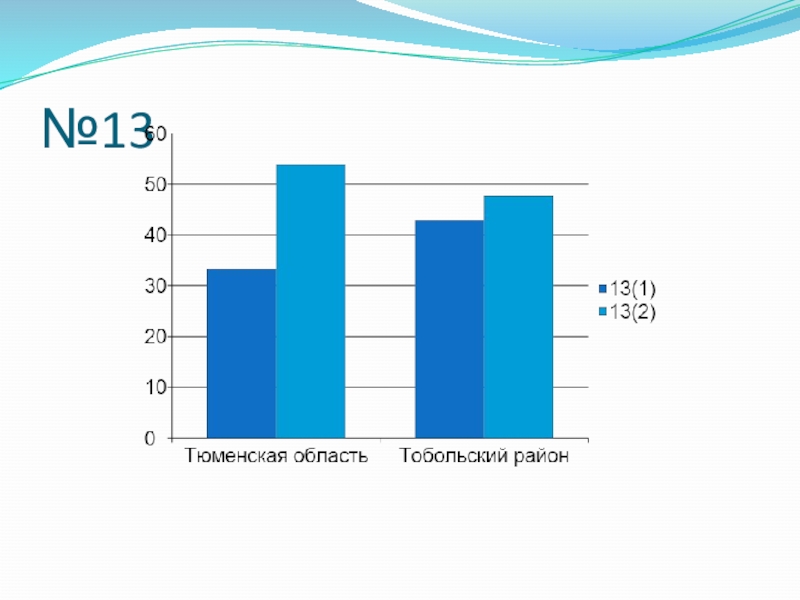 №13

60
50
40
30
20
10
0

Тюменская область
Тобольский район

13(1)
13(2)